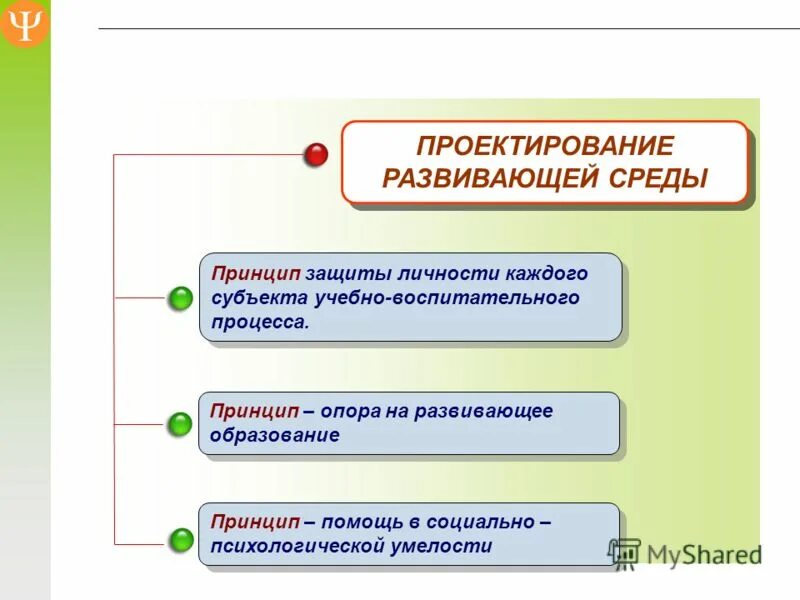 Ψ

ПРОЕКТИРОВАНИЕ РАЗВИВАЮЩЕЙ СРЕДЫ

Принцип защиты личности каждого субъекта учебно-воспитательного процесса.

Принцип – опора на развивающее образование

Принцип – помощь в социально – психологической умелости

MyShared